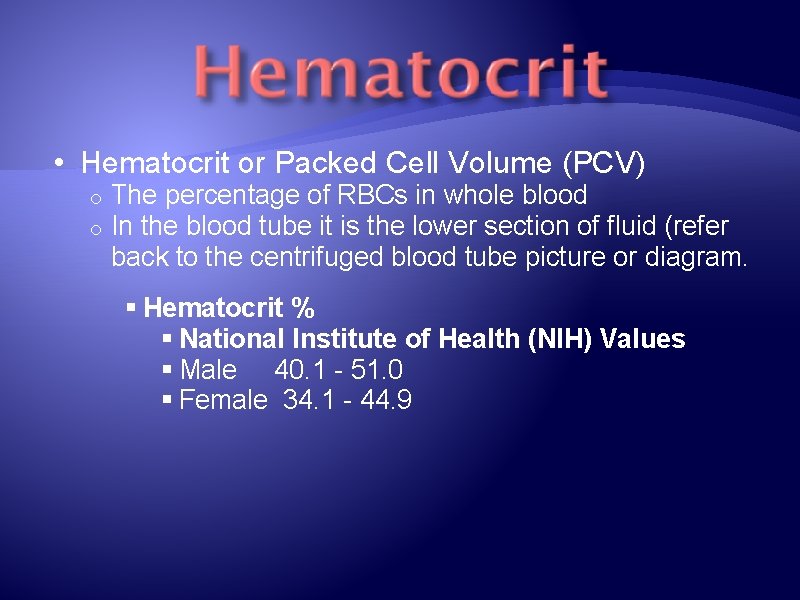 Hematocrit

• Hematocrit or Packed Cell Volume (PCV)
  o The percentage of RBCs in whole blood
  o In the blood tube it is the lower section of fluid (refer back to the centrifuged blood tube picture or diagram.

▪ Hematocrit %
  ▪ National Institute of Health (NIH) Values
  ▪ Male 40.1 - 51.0
  ▪ Female 34.1 - 44.9